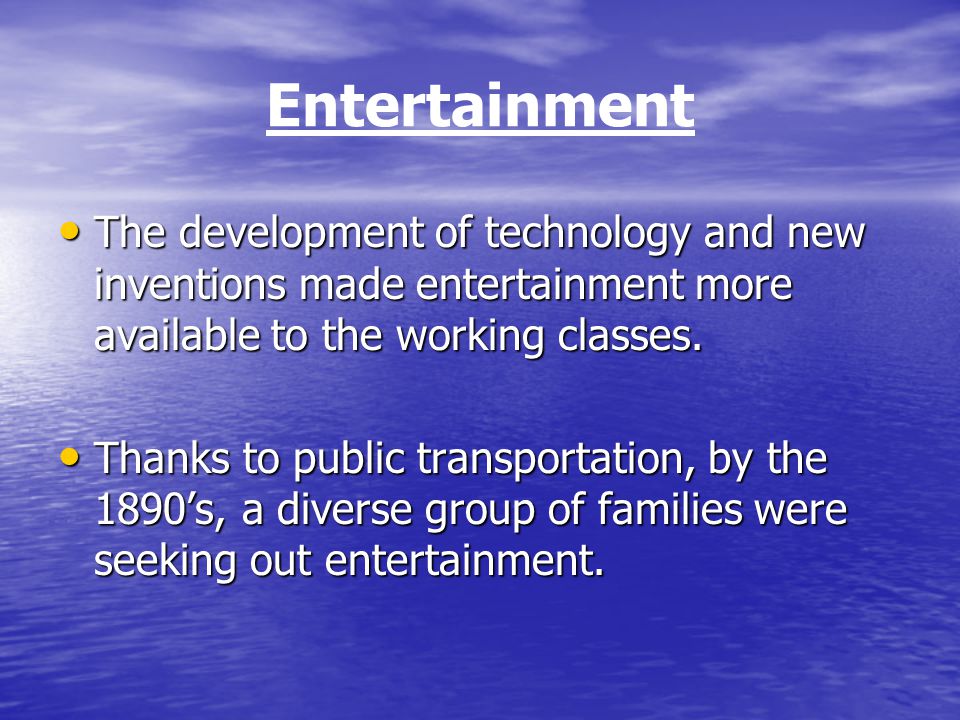 Entertainment

• The development of technology and new inventions made entertainment more available to the working classes.

• Thanks to public transportation, by the 1890’s, a diverse group of families were seeking out entertainment.